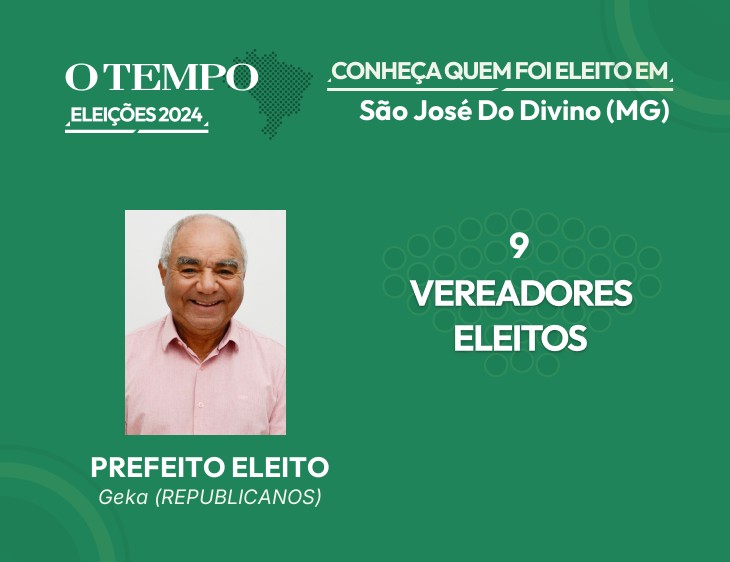 O TEMPO
ELEIÇÕES 2024

CONHEÇA QUEM FOI ELEITO EM
São José Do Divino (MG)

9
VEREADORES
ELEITOS

PREFEITO ELEITO
Geka (REPUBLICANOS)